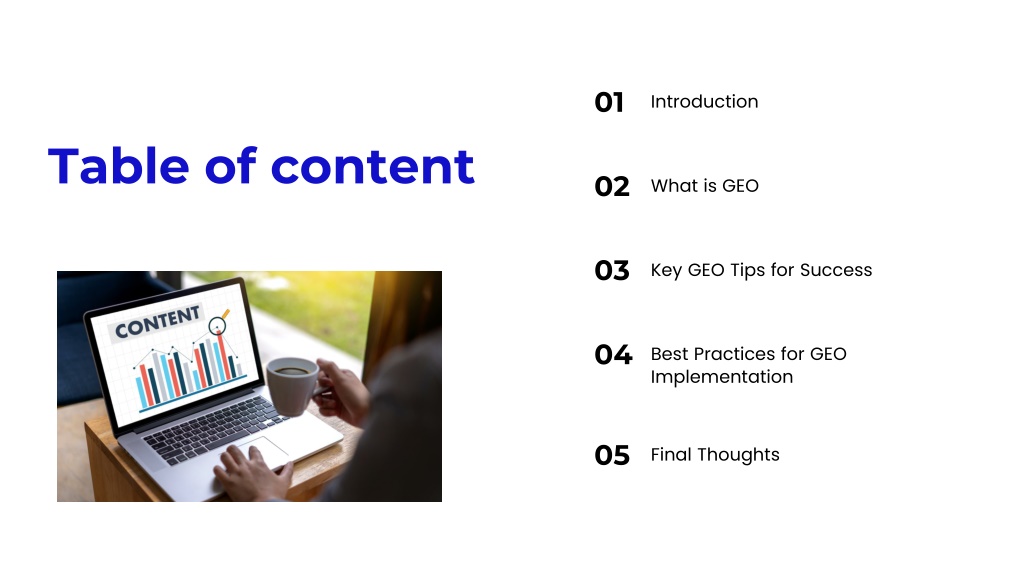 Table of content

CONTENT

01 Introduction

02 What is GEO

03 Key GEO Tips for Success

04 Best Practices for GEO Implementation

05 Final Thoughts